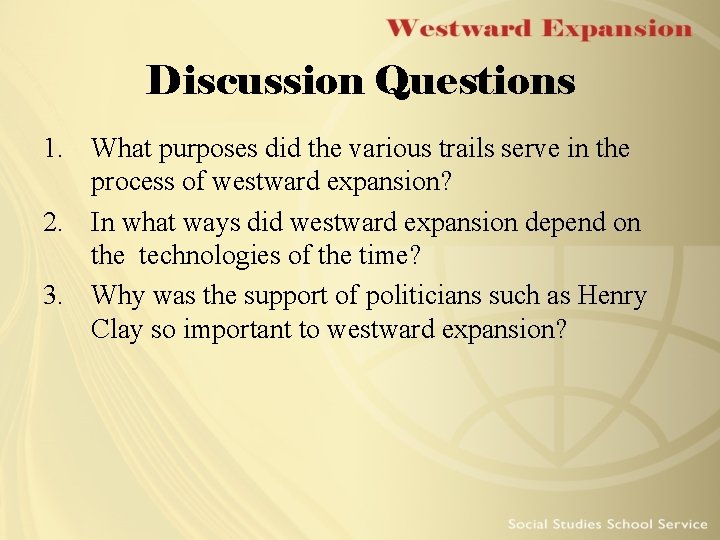 Westward Expansion

Discussion Questions

1. What purposes did the various trails serve in the process of westward expansion?
2. In what ways did westward expansion depend on the technologies of the time?
3. Why was the support of politicians such as Henry Clay so important to westward expansion?

Social Studies School Service